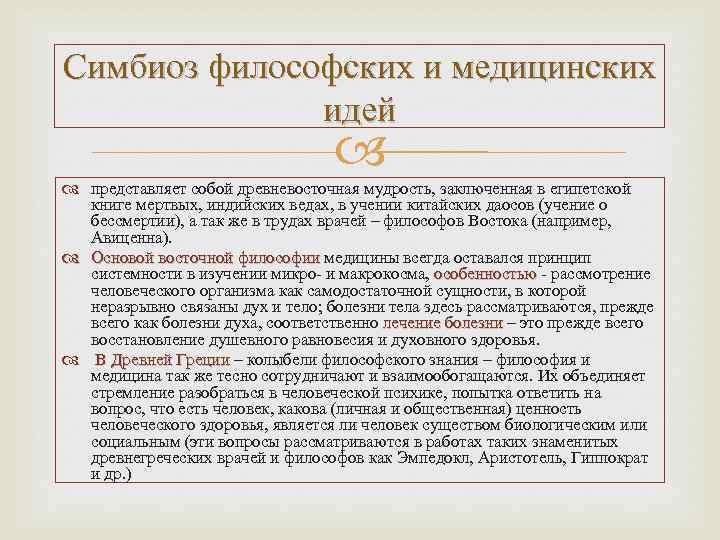 Симбиоз философских и медицинских идей

представляет собой древневосточная мудрость, заключенная в египетской книге мертвых, индийских ведах, в учении китайских даосов (учение о бессмертии), а так же в трудах врачей – философов Востока (например, Авиценна).

Основой восточной философии медицины всегда оставался принцип системности в изучении микро- и макрокосма, особенностью - рассмотрение человеческого организма как самодостаточной сущности, в которой неразрывно связаны дух и тело; болезни тела здесь рассматриваются, прежде всего как болезни духа, соответственно лечение болезни – это прежде всего восстановление душевного равновесия и духовного здоровья.

В Древней Греции – колыбели философского знания – философия и медицина так же тесно сотрудничают и взаимообогащаются. Их объединяет стремление разобраться в человеческой психике, попытка ответить на вопрос, что есть человек, какова (личная и общественная) ценность человеческого здоровья, является ли человек существом биологическим или социальным (эти вопросы рассматриваются в работах таких знаменитых древнегреческих врачей и философов как Эмпедокл, Аристотель, Гиппократ и др.)